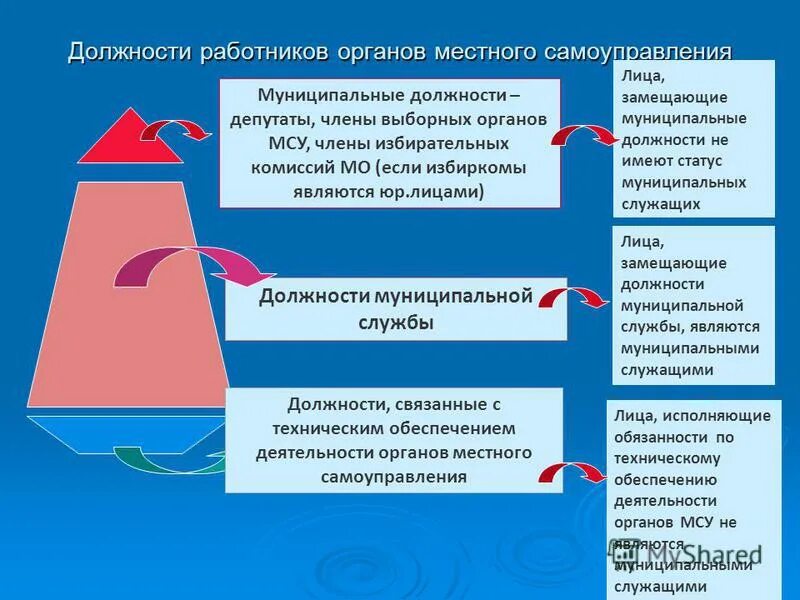 Должности работников органов местного самоуправления

Муниципальные должности – депутаты, члены выборных органов МСУ, члены избирательных комиссий МО (если избиркомы являются юр.лицами)

Лица, замещающие муниципальные должности не имеют статус муниципальных служащих

Должности муниципальной службы

Лица, замещающие должности муниципальной службы, являются муниципальными служащими

Должности, связанные с техническим обеспечением деятельности органов местного самоуправления

Лица, исполняющие обязанности по техническому обеспечению деятельности органов МСУ не являются муниципальными служащими

MyShared